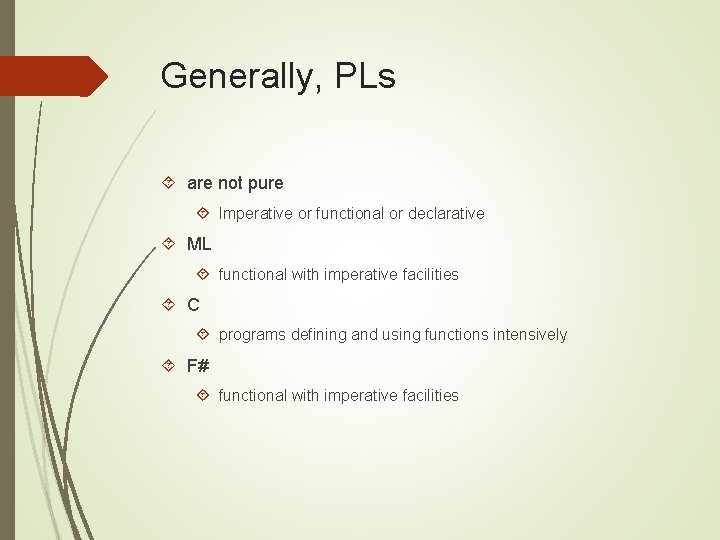 Generally, PLs

are not pure

Imperative or functional or declarative

ML

functional with imperative facilities

C

programs defining and using functions intensively

F#

functional with imperative facilities